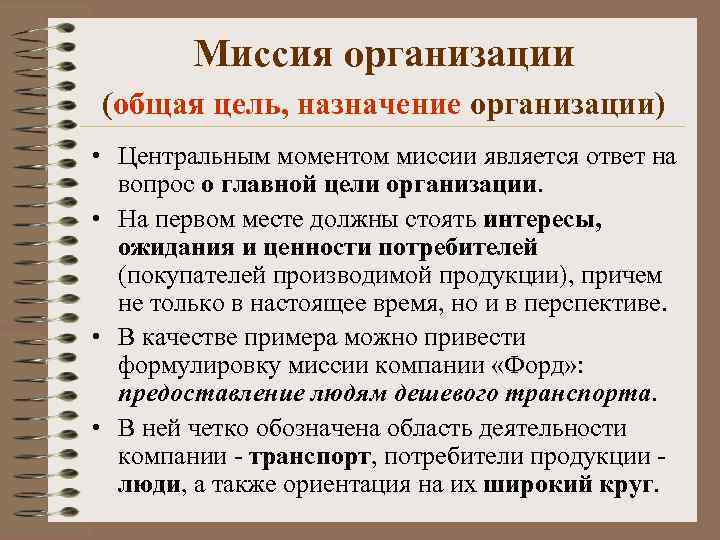 Миссия организации

(общая цель, назначение организации)

• Центральным моментом миссии является ответ на вопрос о главной цели организации.

• На первом месте должны стоять интересы, ожидания и ценности потребителей (покупателей производимой продукции), причем не только в настоящее время, но и в перспективе.

• В качестве примера можно привести формулировку миссии компании «Форд»: предоставление людям дешевого транспорта.

• В ней четко обозначена область деятельности компании - транспорт, потребители продукции - люди, а также ориентация на их широкий круг.